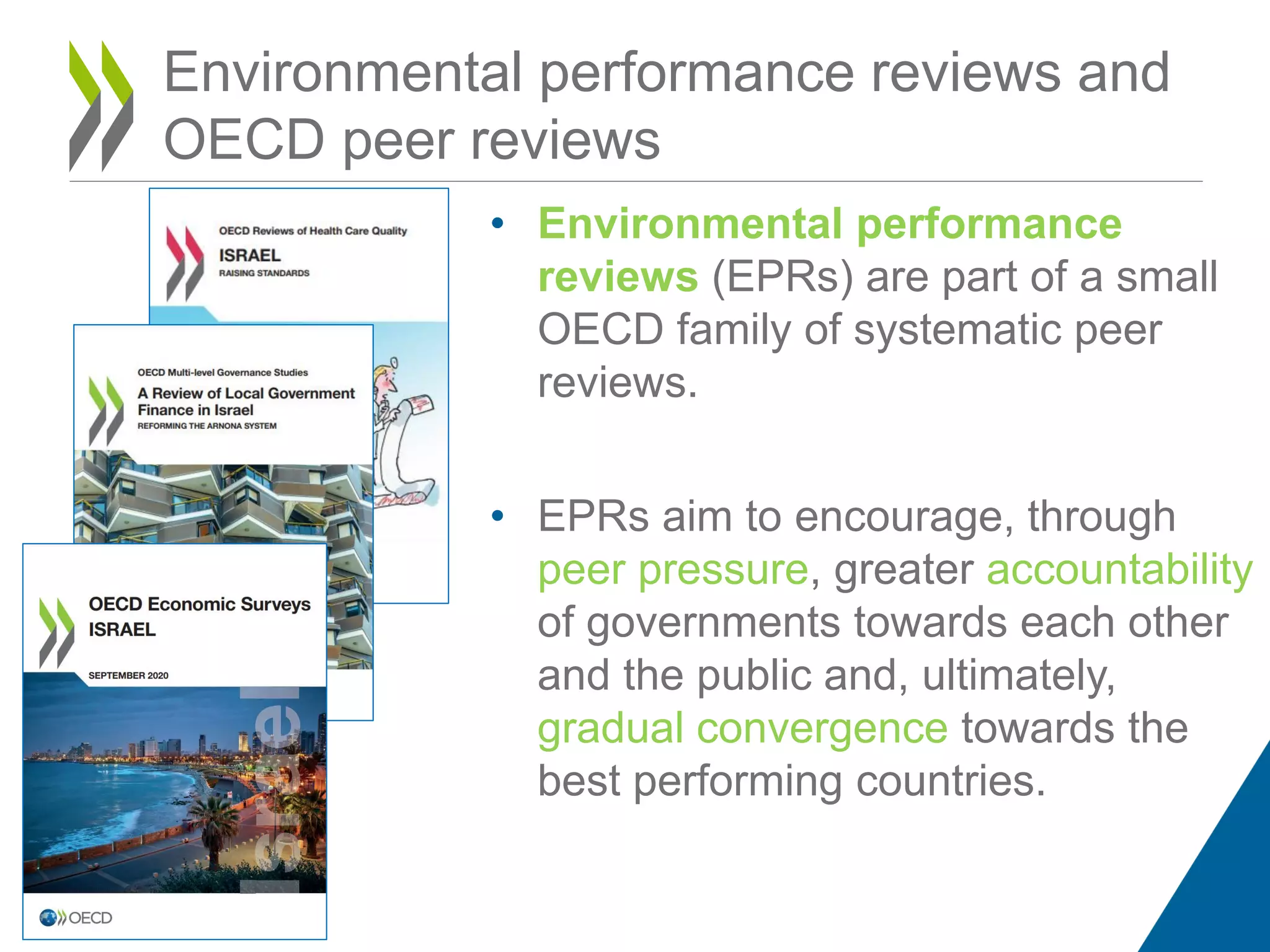 Environmental performance reviews and OECD peer reviews

OECD Reviews of Health Care Quality
ISRAEL
RAISING STANDARDS

OECD Multi-level Governance Studies
A Review of Local Government Finance in Israel
REFORMING THE ARNONA SYSTEM

OECD Economic Surveys
ISRAEL
SEPTEMBER 2020

OECD

• Environmental performance reviews (EPRs) are part of a small OECD family of systematic peer reviews.

• EPRs aim to encourage, through peer pressure, greater accountability of governments towards each other and the public and, ultimately, gradual convergence towards the best performing countries.